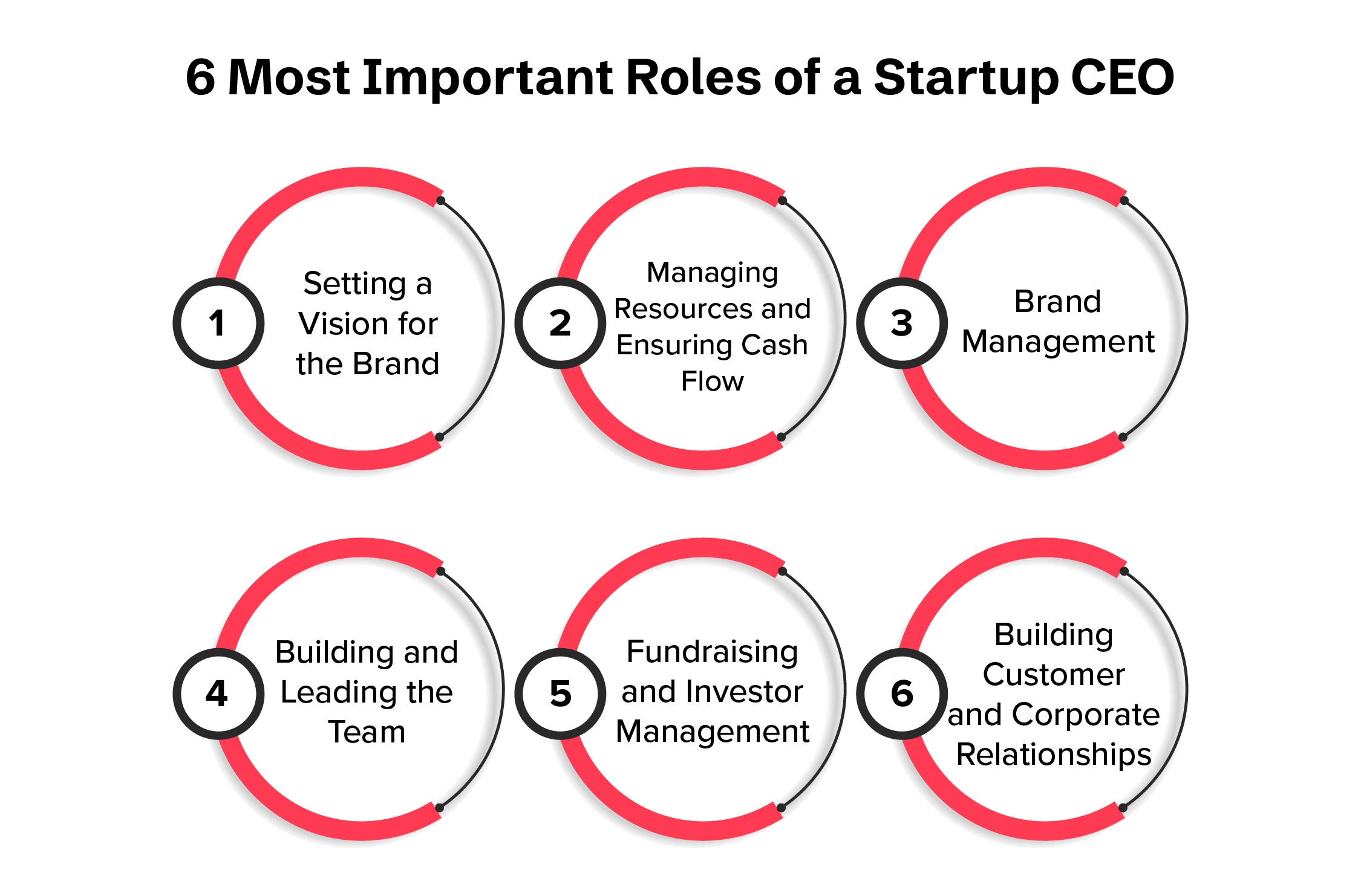 6 Most Important Roles of a Startup CEO

1 Setting a Vision for the Brand

2 Managing Resources and Ensuring Cash Flow

3 Brand Management

4 Building and Leading the Team

5 Fundraising and Investor Management

6 Building Customer and Corporate Relationships